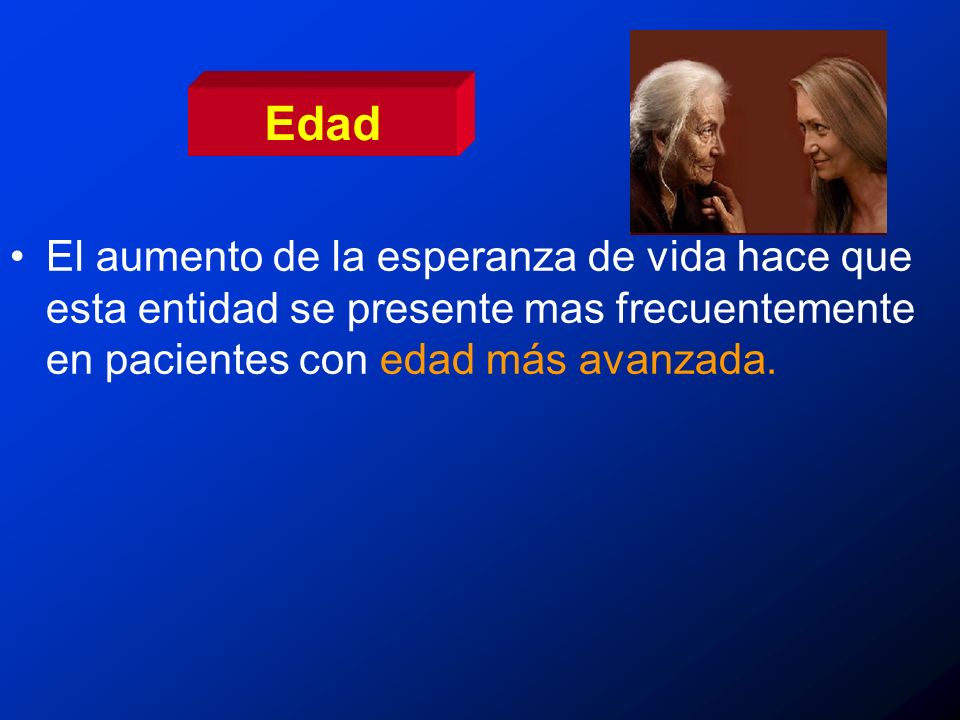 Edad

• El aumento de la esperanza de vida hace que esta entidad se presente mas frecuentemente en pacientes con edad más avanzada.